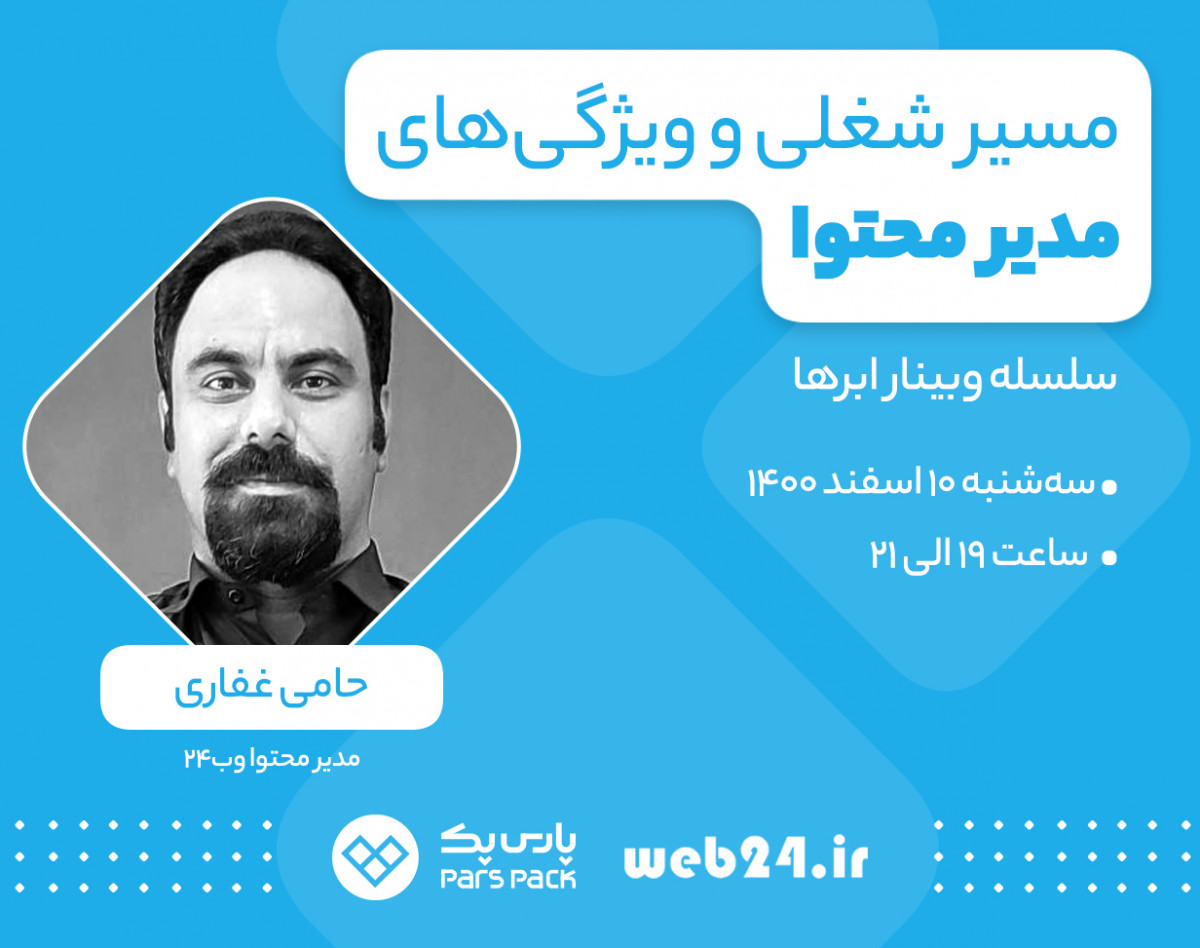 مسیر شغلی و ویژگی‌های
مدیر محتوا

سلسله وبینار ابرها

• سه‌شنبه ۱۰ اسفند ۱۴۰۰
• ساعت ۱۹ الی ۲۱

حامی غفاری

مدیر محتوا وب۲۴

پارس پک
PARS PACK

web24.ir